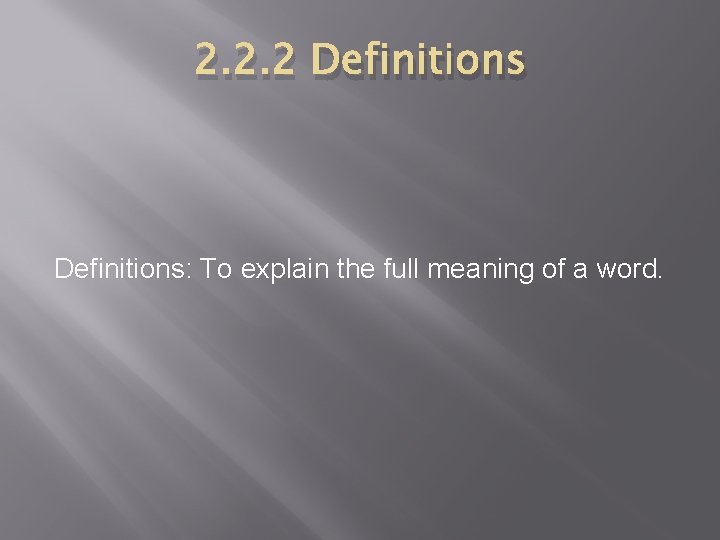 2.2.2 Definitions

Definitions: To explain the full meaning of a word.